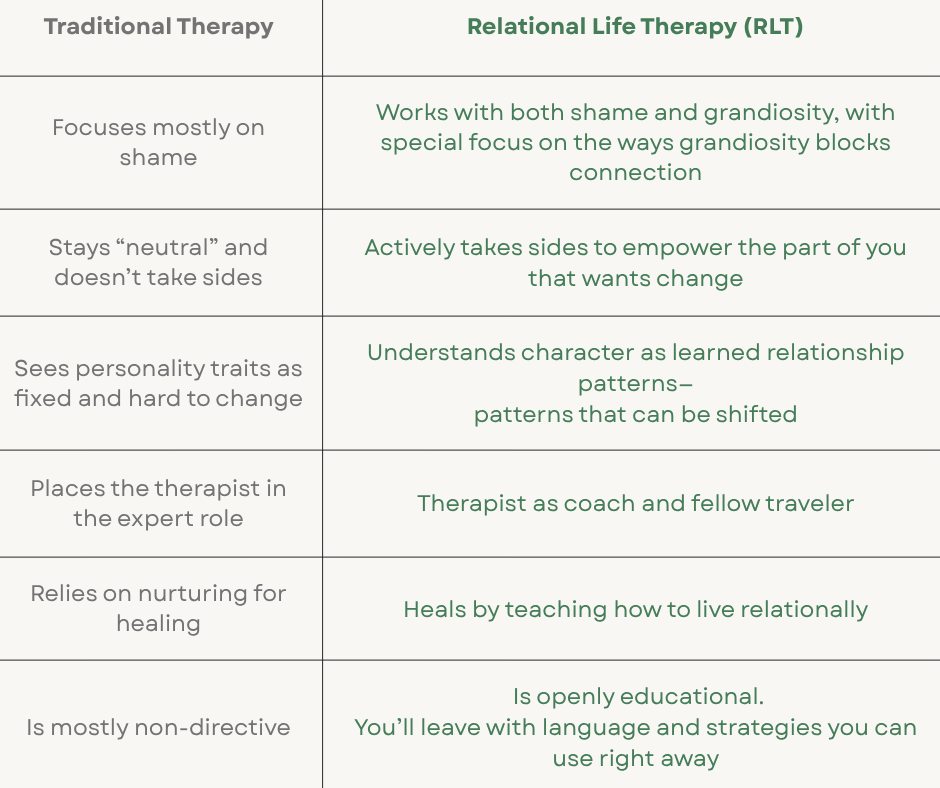 | Traditional Therapy | Relational Life Therapy (RLT) |
|---|---|
| Focuses mostly on shame | Works with both shame and grandiosity, with special focus on the ways grandiosity blocks connection |
| Stays “neutral” and doesn’t take sides | Actively takes sides to empower the part of you that wants change |
| Sees personality traits as fixed and hard to change | Understands character as learned relationship patterns— patterns that can be shifted |
| Places the therapist in the expert role | Therapist as coach and fellow traveler |
| Relies on nurturing for healing | Heals by teaching how to live relationally |
| Is mostly non-directive | Is openly educational. You’ll leave with language and strategies you can use right away |